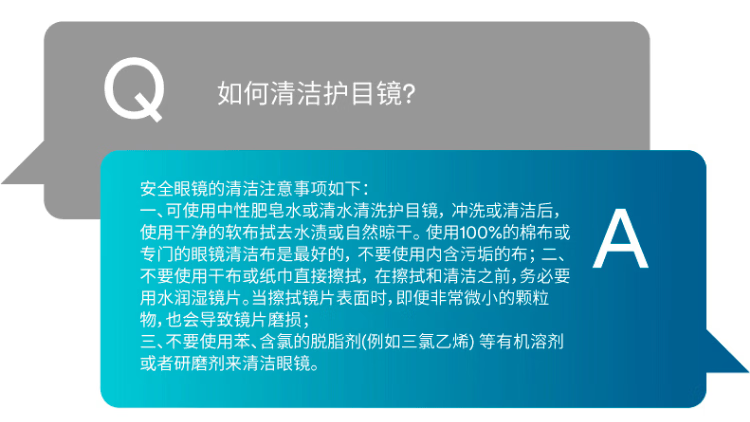 Q

如何清洁护目镜?

安全眼镜的清洁注意事项如下:
一、可使用中性肥皂水或清水清洗护目镜，冲洗或清洁后，使用干净的软布拭去水渍或自然晾干。使用100%的棉布或专门的眼镜清洁布是最好的，不要使用内含污垢的布；二、不要使用干布或纸巾直接擦拭，在擦拭和清洁之前，务必要用水润湿镜片。当擦拭镜片表面时，即便非常微小的颗粒物，也会导致镜片磨损；
三、不要使用苯、含氯的脱脂剂(例如三氯乙烯) 等有机溶剂或者研磨剂来清洁眼镜。

A